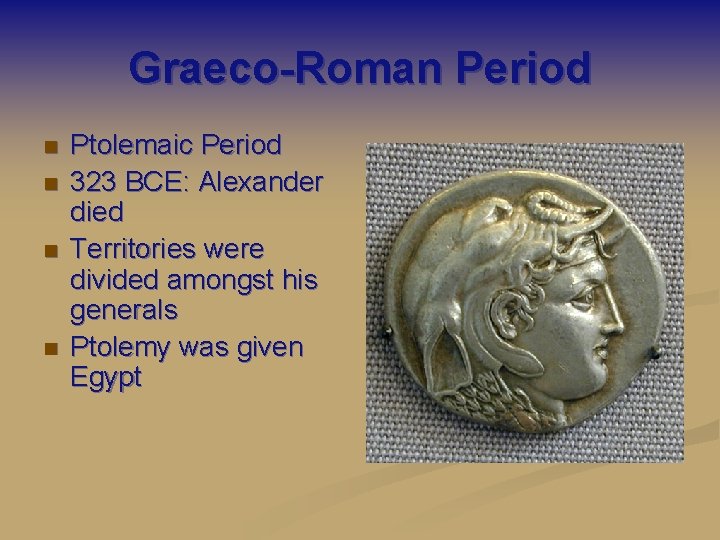 Graeco-Roman Period

- Ptolemaic Period
- 323 BCE: Alexander died
- Territories were divided amongst his generals
- Ptolemy was given Egypt